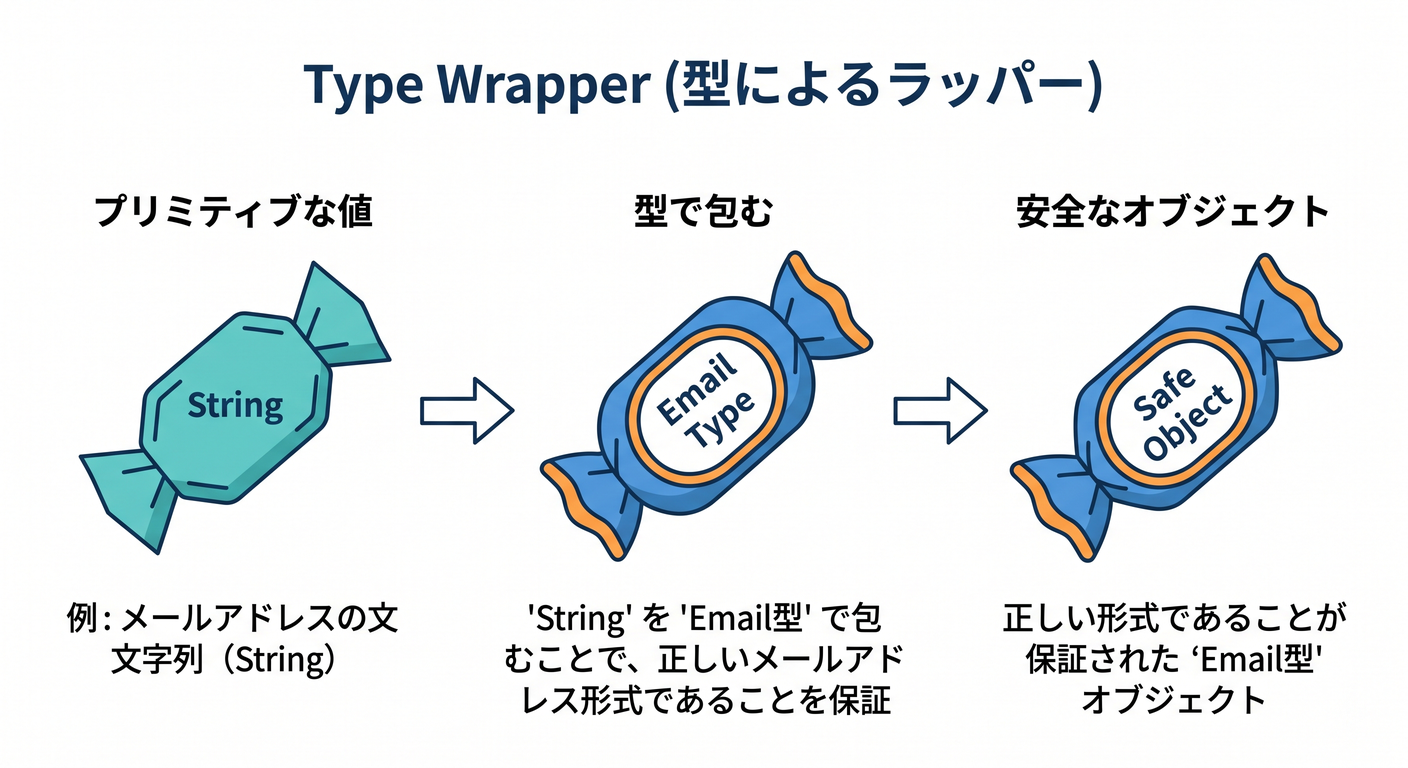 Type Wrapper (型によるラッパー)

プリミティブな値

String

例: メールアドレスの文文字列（String）

型で包む

Email Type

'String' を 'Email型' で包むことで、正しいメールアドレス形式であることを保証

安全なオブジェクト

Safe Object

正しい形式であることが保証された ‘Email型' オブジェクト